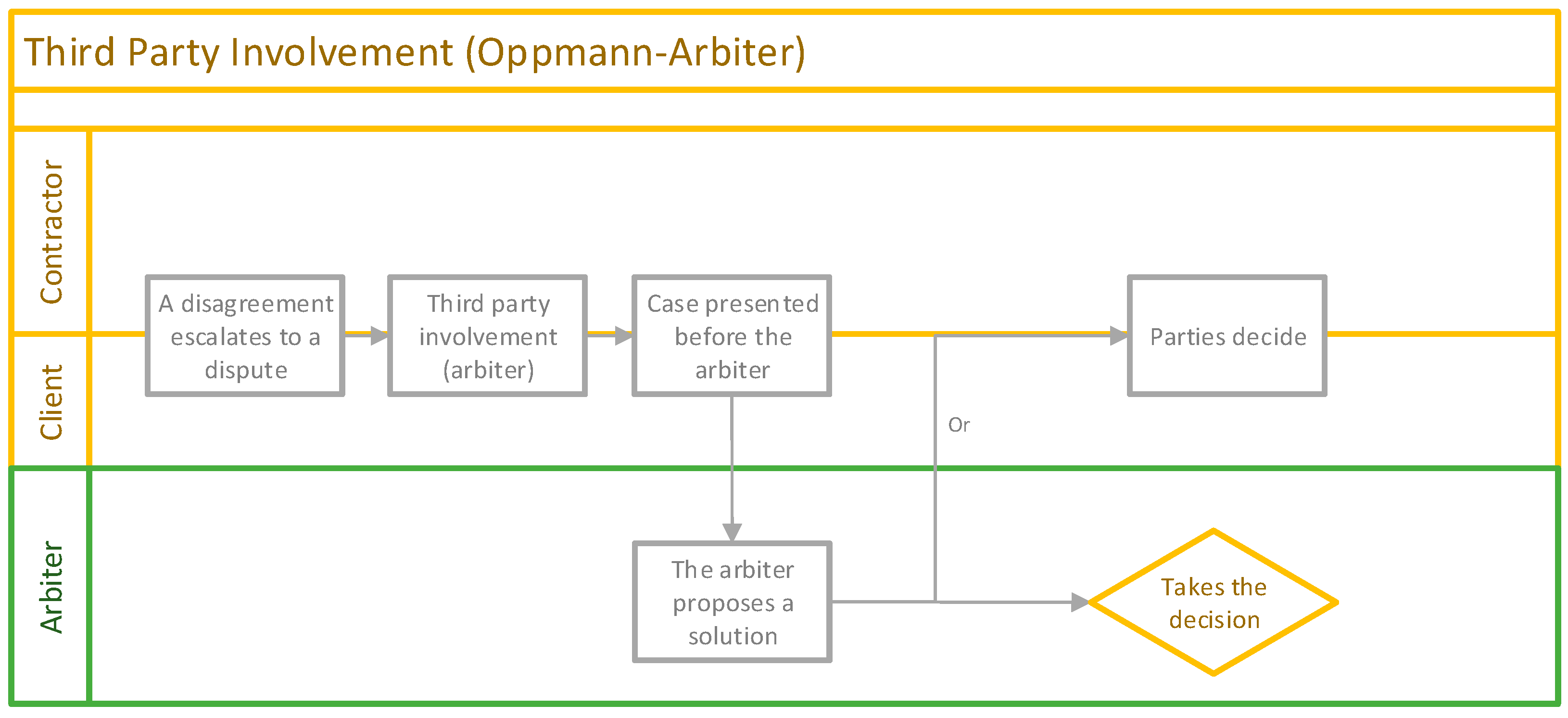 Third Party Involvement (Oppmann-Arbiter)

Contractor

Client

Arbiter

A disagreement escalates to a dispute

Third party involvement (arbiter)

Case presented before the arbiter

Parties decide

Or

The arbiter proposes a solution

Takes the decision